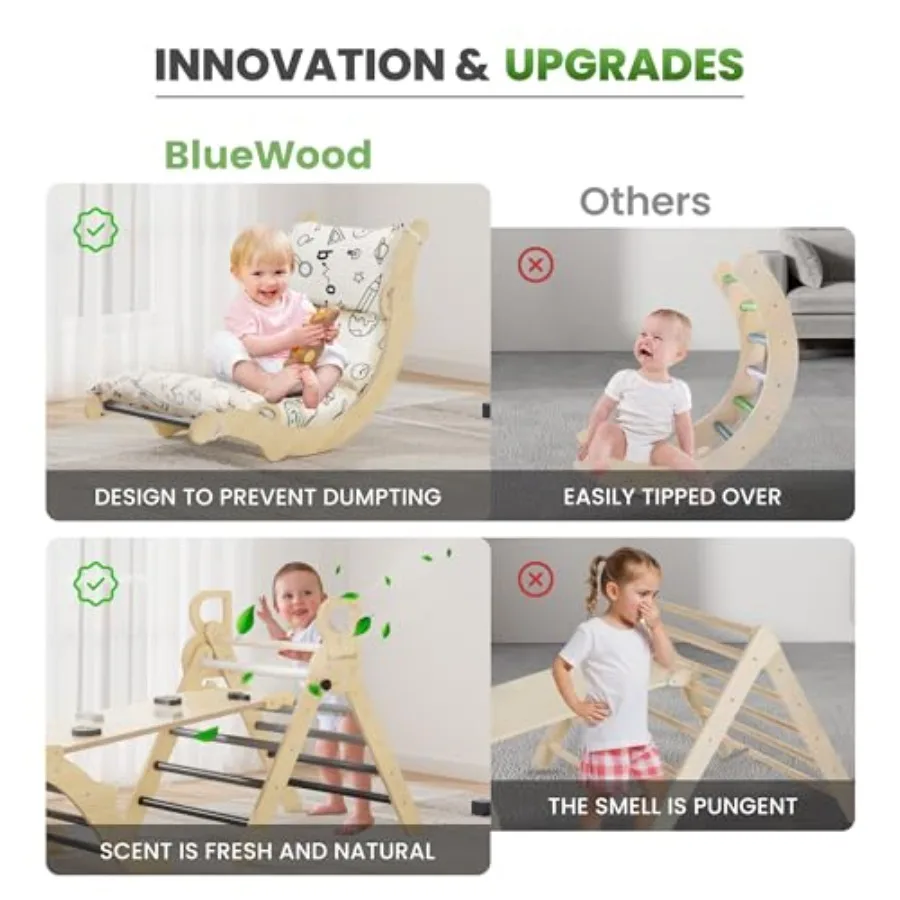 INNOVATION & UPGRADES

BlueWood

Others

DESIGN TO PREVENT DUMPTING

EASILY TIPPED OVER

SCENT IS FRESH AND NATURAL

THE SMELL IS PUNGENT